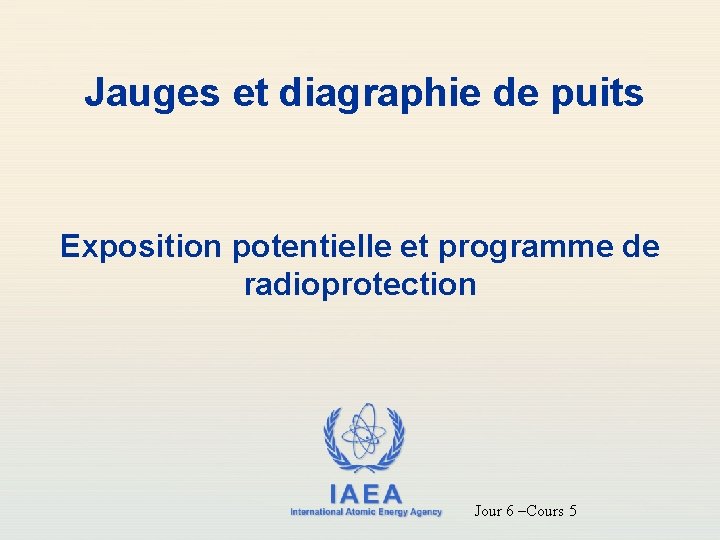 Jauges et diagraphie de puits

Exposition potentielle et programme de radioprotection

IAEA
International Atomic Energy Agency

Jour 6 –Cours 5